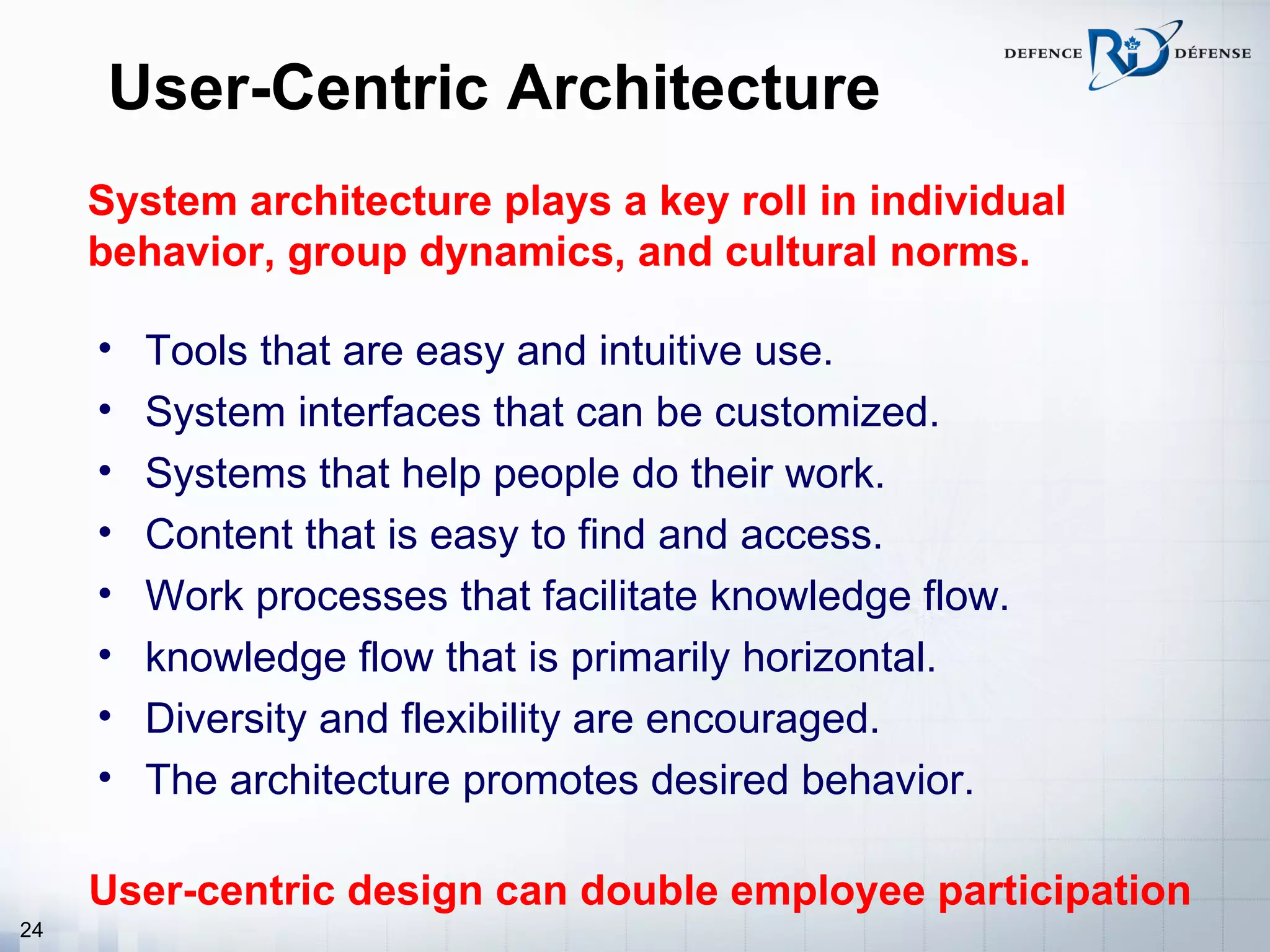 DEFENCE R&D DÉFENSE

User-Centric Architecture

System architecture plays a key roll in individual behavior, group dynamics, and cultural norms.

• Tools that are easy and intuitive use.
• System interfaces that can be customized.
• Systems that help people do their work.
• Content that is easy to find and access.
• Work processes that facilitate knowledge flow.
• knowledge flow that is primarily horizontal.
• Diversity and flexibility are encouraged.
• The architecture promotes desired behavior.

User-centric design can double employee participation

24